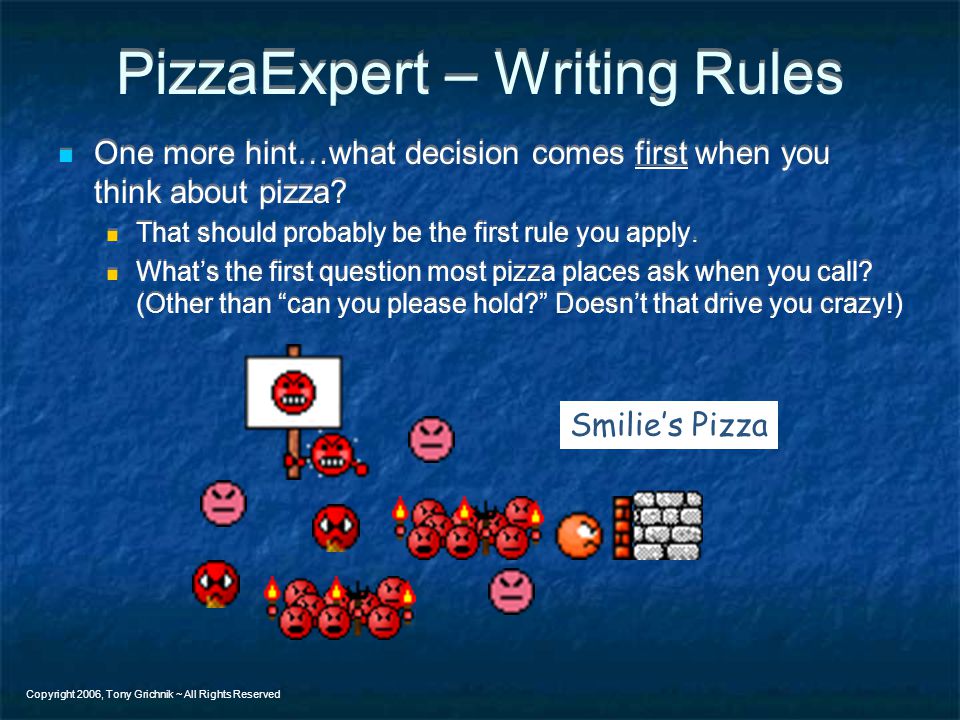 PizzaExpert – Writing Rules

One more hint…what decision comes first when you think about pizza?

That should probably be the first rule you apply.

What's the first question most pizza places ask when you call? (Other than "can you please hold?" Doesn't that drive you crazy!)

Smilie's Pizza

Copyright 2006, Tony Grichnik ~ All Rights Reserved